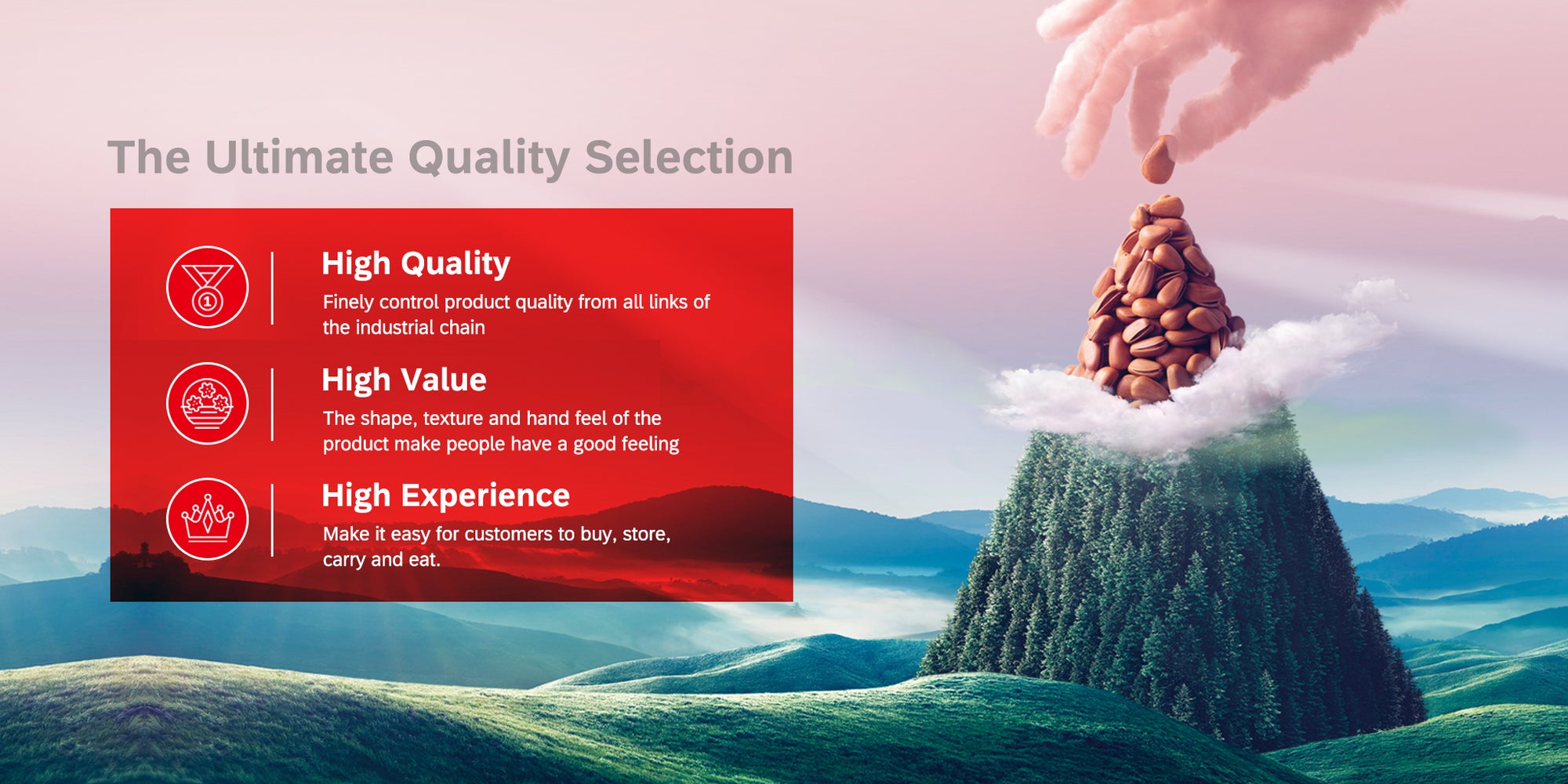 The Ultimate Quality Selection

1

High Quality

Finely control product quality from all links of the industrial chain

High Value

The shape, texture and hand feel of the product make people have a good feeling

High Experience

Make it easy for customers to buy, store, carry and eat.